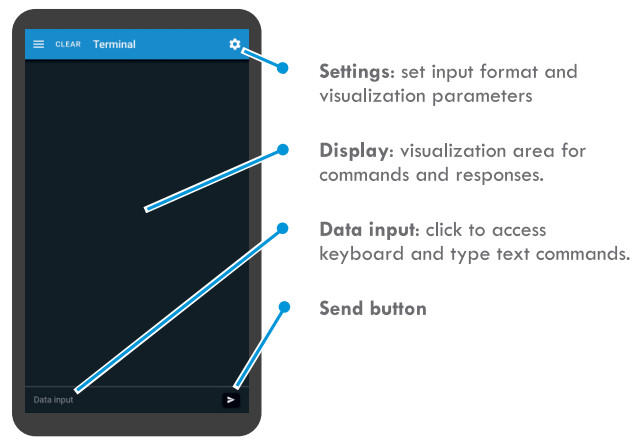 CLEAR Terminal

Data input

Settings: set input format and visualization parameters

Display: visualization area for commands and responses.

Data input: click to access keyboard and type text commands.

Send button